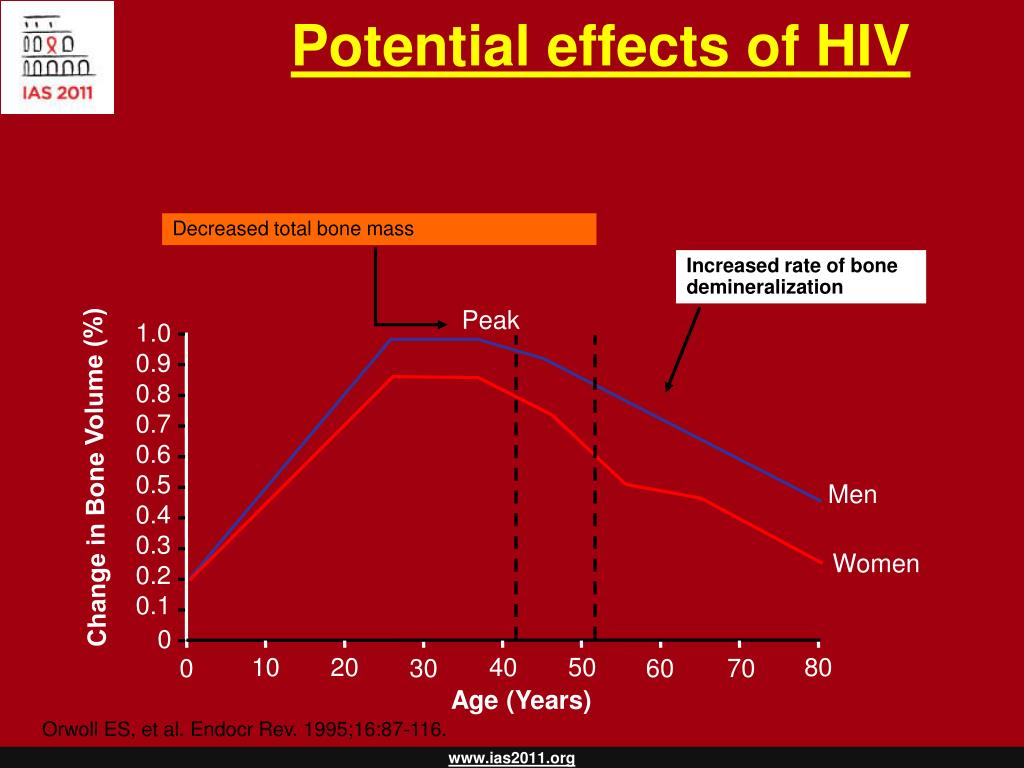 IAS 2011

Potential effects of HIV

Decreased total bone mass

Increased rate of bone demineralization

Peak

Change in Bone Volume (%)

1.0
0.9
0.8
0.7
0.6
0.5
0.4
0.3
0.2
0.1
0

Men

Women

0 10 20 30 40 50 60 70 80

Age (Years)

Orwoll ES, et al. Endocr Rev. 1995;16:87-116.

www.ias2011.org